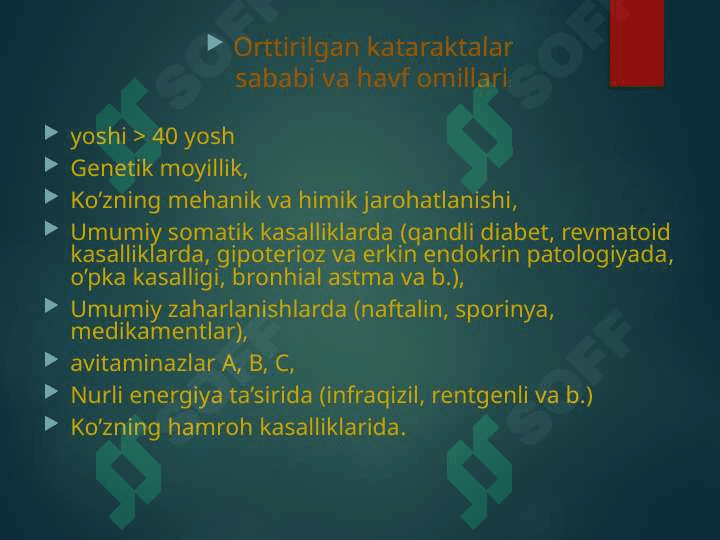 Orttirilgan kataraktalar sababi va havf omillari

yoshi > 40 yosh

Genetik moyillik,

Ko’zning mehanik va himik jarohatlanishi,

Umumiy somatik kasalliklarda (qandli diabet, revmatoid kasalliklarda, gipoterioz va erkin endokrin patologiyada, o’pka kasalligi, bronhial astma va b.),

Umumiy zaharlanishlarda (naftalin, sporinya, medikamentlar),

avitaminazlar A, B, C,

Nurli energiya ta’sirida (infraqizil, rentgenli va b.)

Ko’zning hamroh kasalliklarida.

SOFF

SOFF

SOFF

SOFF